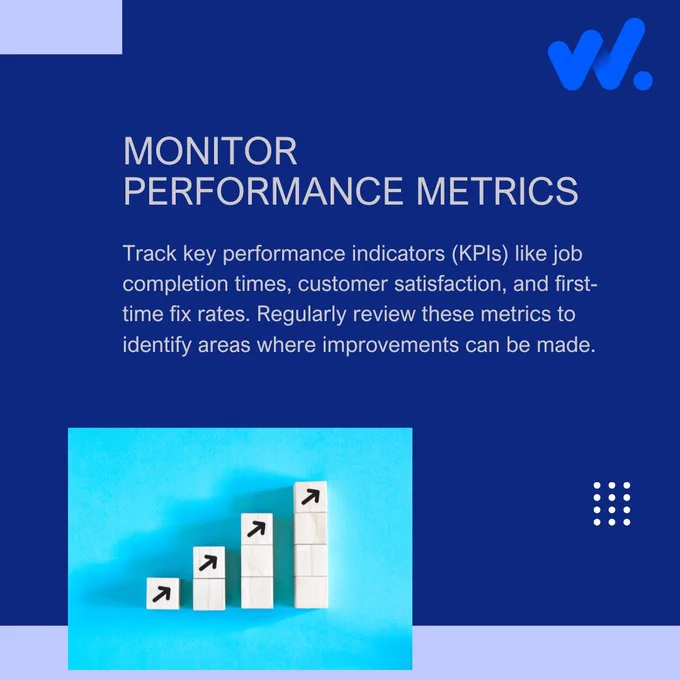 MONITOR
PERFORMANCE METRICS

Track key performance indicators (KPIs) like job completion times, customer satisfaction, and first-time fix rates. Regularly review these metrics to identify areas where improvements can be made.